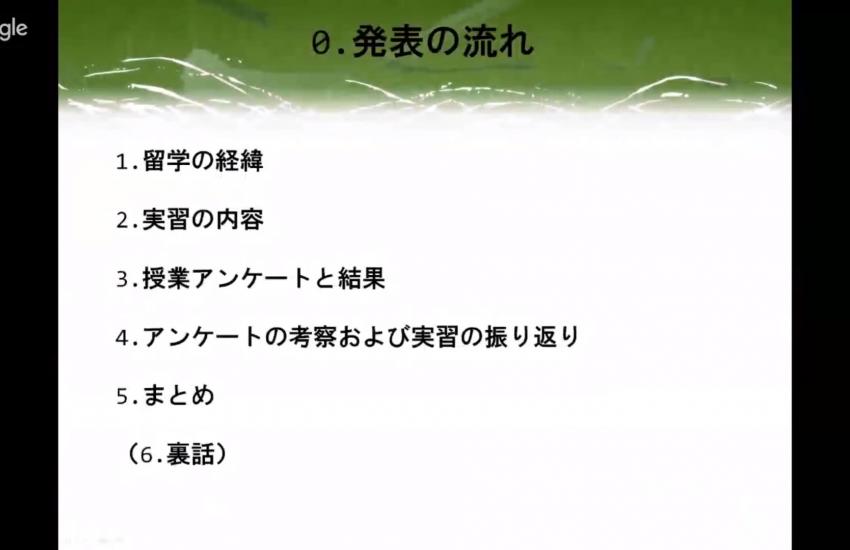 gle

0.発表の流れ

1.留学の経緯

2.実習の内容

3.授業アンケートと結果

4.アンケートの考察および実習の振り返り

5.まとめ

（6.裏話）